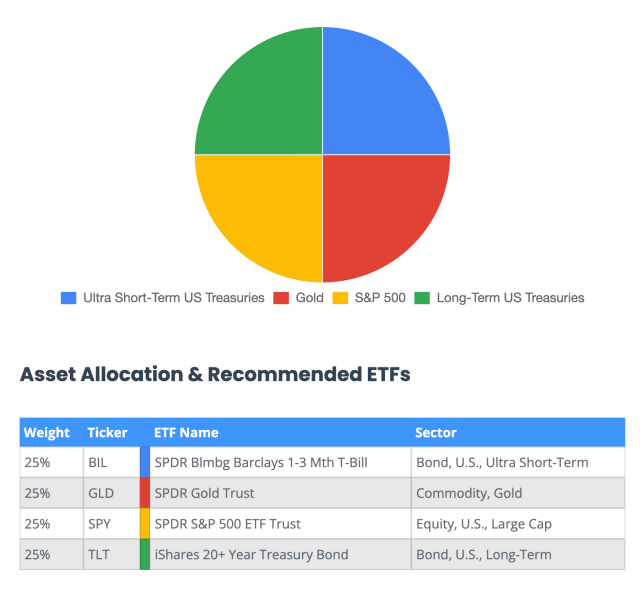 Ultra Short-Term US Treasuries Gold S&P 500 Long-Term US Treasuries

Asset Allocation & Recommended ETFs

| Weight | Ticker | ETF Name | Sector |
|---|---|---|---|
| 25% | BIL | SPDR Blmbg Barclays 1-3 Mth T-Bill | Bond, U.S., Ultra Short-Term |
| 25% | GLD | SPDR Gold Trust | Commodity, Gold |
| 25% | SPY | SPDR S&P 500 ETF Trust | Equity, U.S., Large Cap |
| 25% | TLT | iShares 20+ Year Treasury Bond | Bond, U.S., Long-Term |